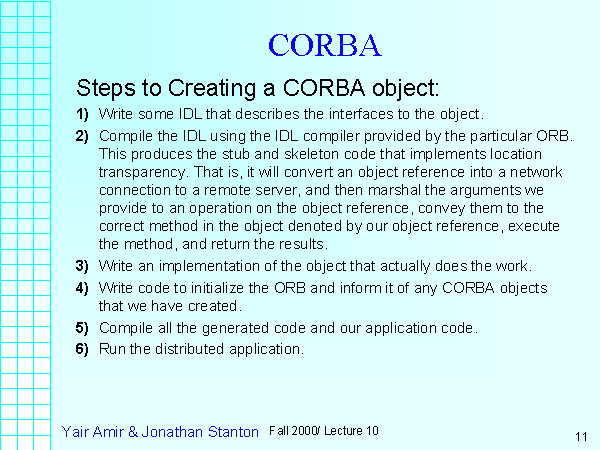 CORBA

Steps to Creating a CORBA object:

1) Write some IDL that describes the interfaces to the object.

2) Compile the IDL using the IDL compiler provided by the particular ORB. This produces the stub and skeleton code that implements location transparency. That is, it will convert an object reference into a network connection to a remote server, and then marshal the arguments we provide to an operation on the object reference, convey them to the correct method in the object denoted by our object reference, execute the method, and return the results.

3) Write an implementation of the object that actually does the work.

4) Write code to initialize the ORB and inform it of any CORBA objects that we have created.

5) Compile all the generated code and our application code.

6) Run the distributed application.

Yair Amir & Jonathan Stanton Fall 2000/ Lecture 10

11